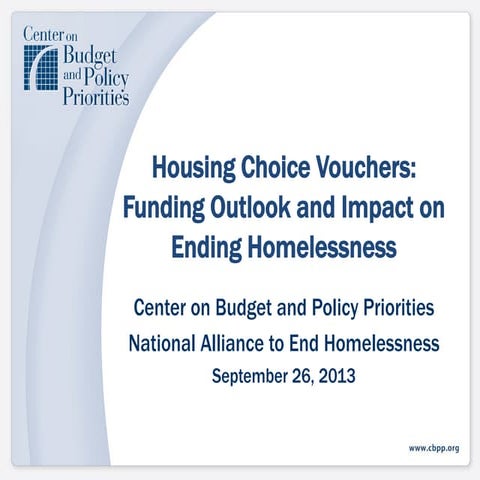 Center on Budget and Policy Priorities

Housing Choice Vouchers: Funding Outlook and Impact on Ending Homelessness

Center on Budget and Policy Priorities

National Alliance to End Homelessness

September 26, 2013

www.cbpp.org